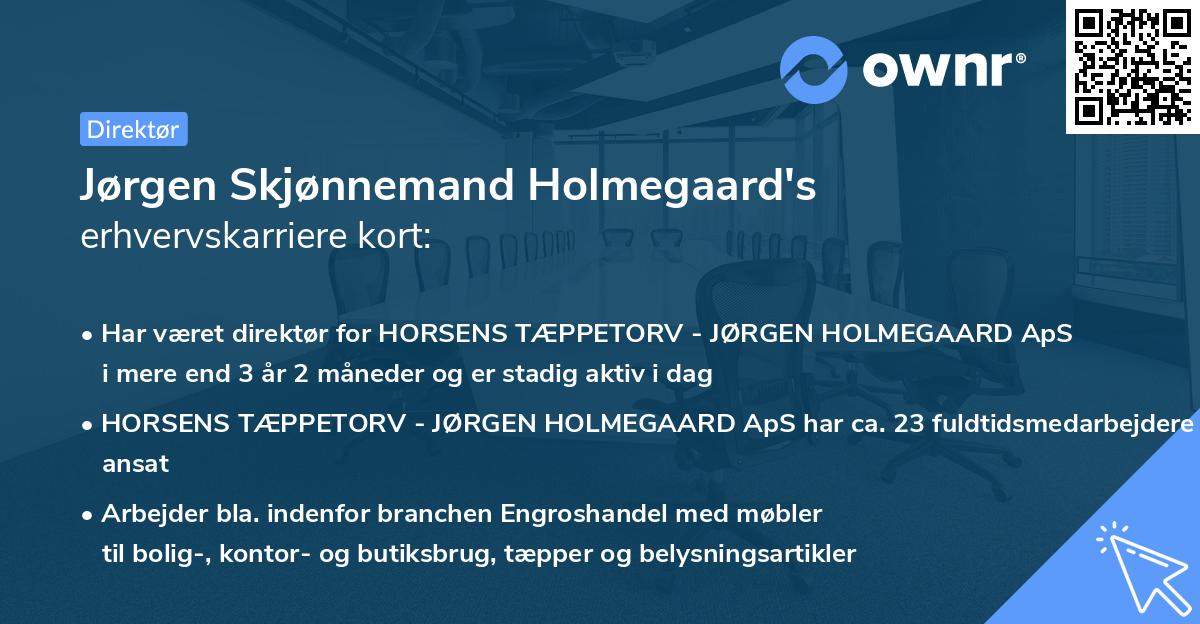 ownr®

Direktør

Jørgen Skjønnemand Holmegaard's
erhvervskarriere kort:

• Har været direktør for HORSENS TÆPPETORV - JØRGEN HOLMEGAARD ApS i mere end 3 år 2 måneder og er stadig aktiv i dag

• HORSENS TÆPPETORV - JØRGEN HOLMEGAARD ApS har ca. 23 fuldtidsmedarbejdere ansat

• Arbejder bla. indenfor branchen Engroshandel med møbler til bolig-, kontor- og butiksbrug, tæpper og belysningsartikler